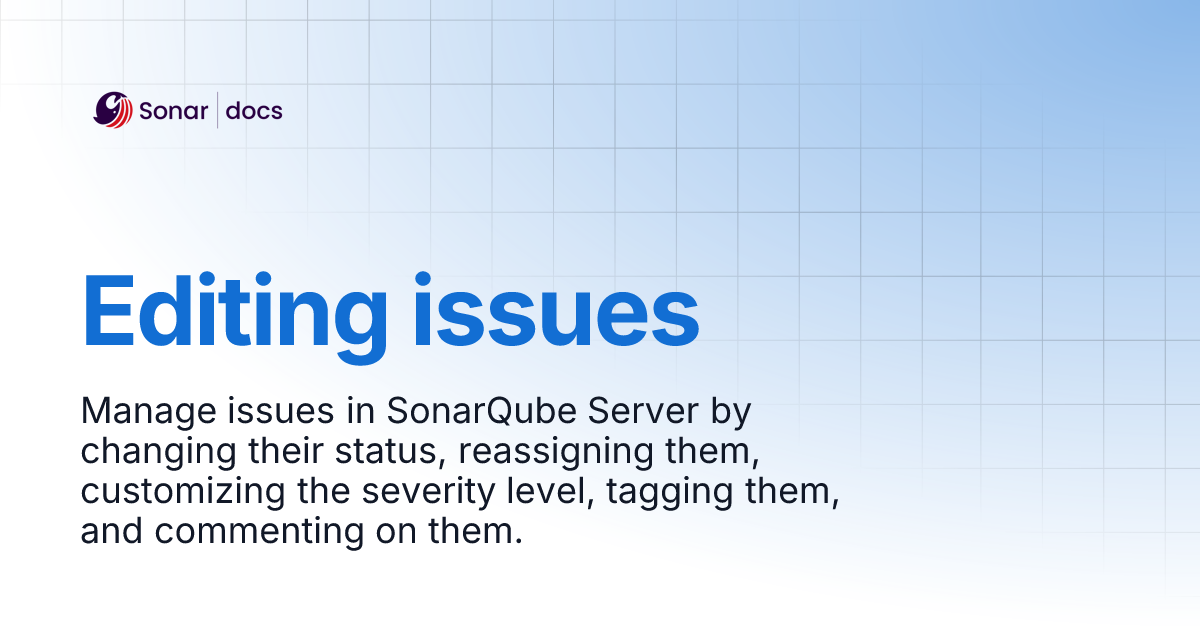 Sonar | docs

Editing issues

Manage issues in SonarQube Server by changing their status, reassigning them, customizing the severity level, tagging them, and commenting on them.